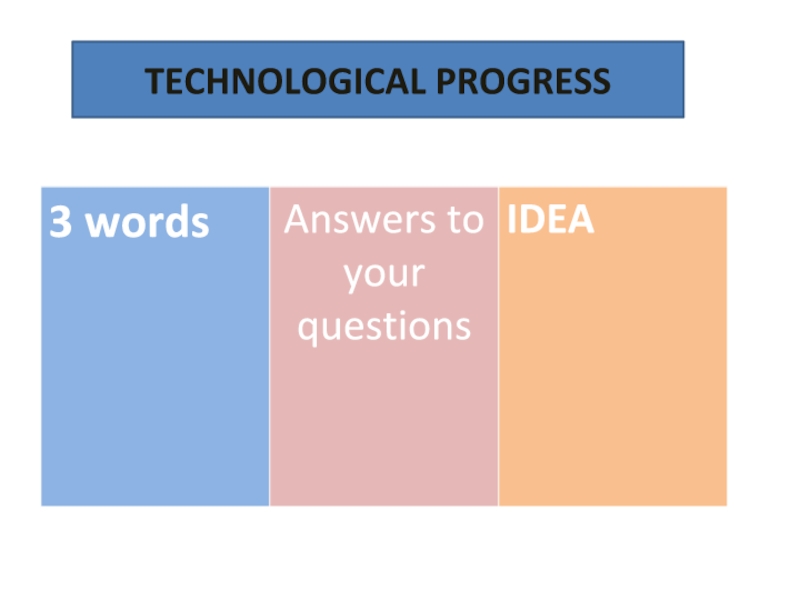 TECHNOLOGICAL PROGRESS

| 3 words | Answers to your questions | IDEA |
|---|---|---|